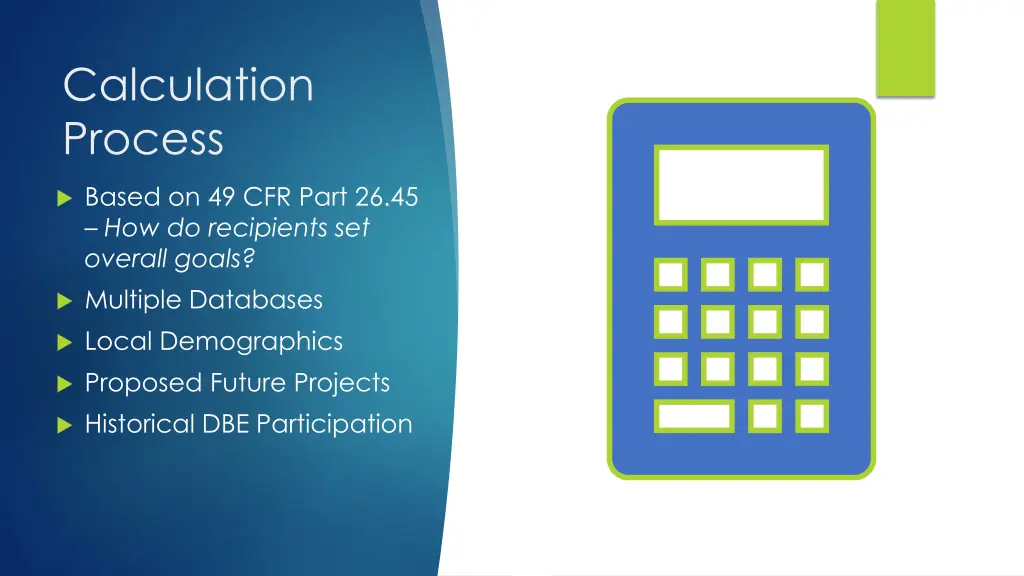 Calculation Process

Based on 49 CFR Part 26.45 – How do recipients set overall goals?

Multiple Databases

Local Demographics

Proposed Future Projects

Historical DBE Participation